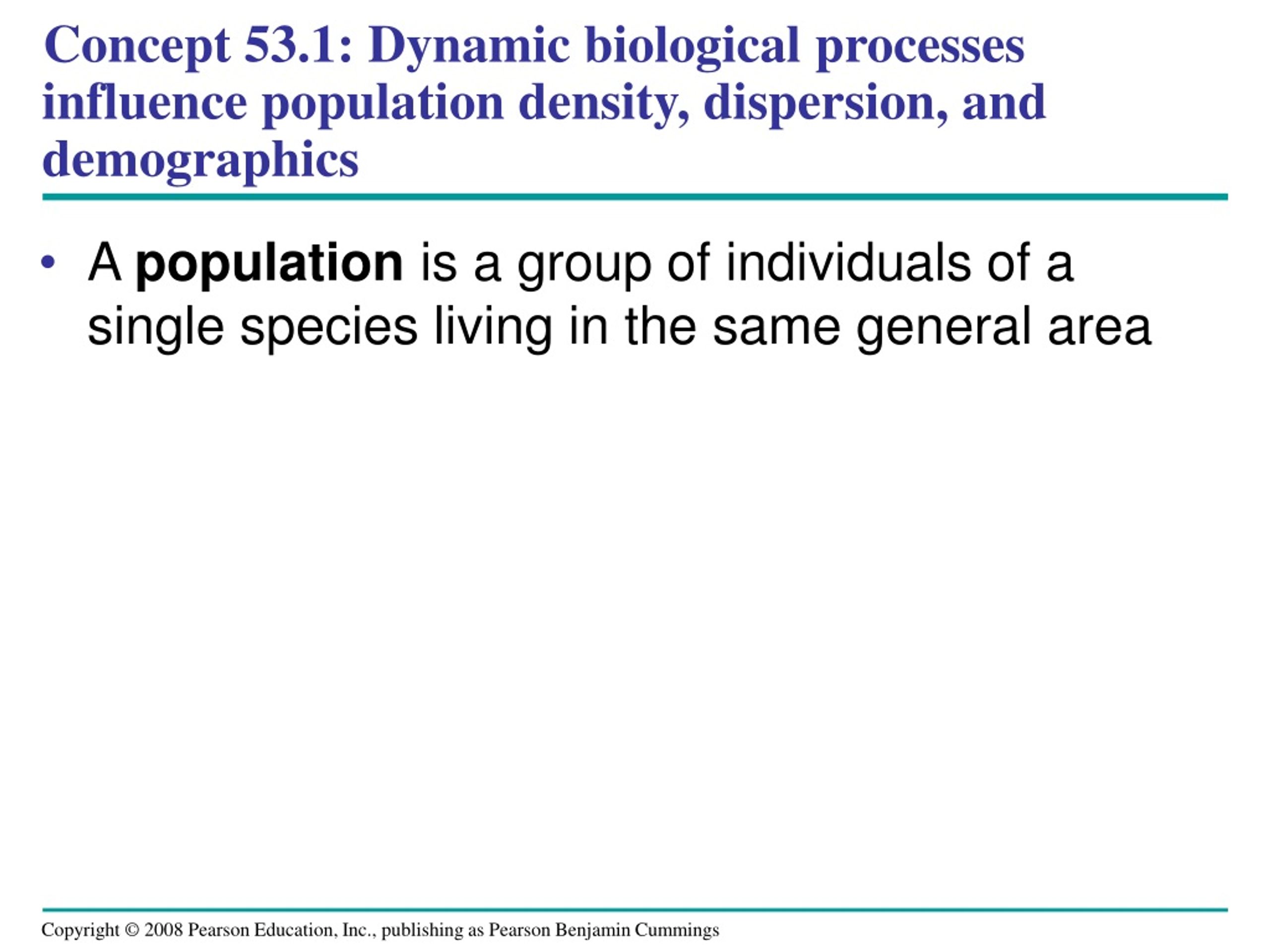 Concept 53.1: Dynamic biological processes influence population density, dispersion, and demographics

• A population is a group of individuals of a single species living in the same general area

Copyright © 2008 Pearson Education, Inc., publishing as Pearson Benjamin Cummings